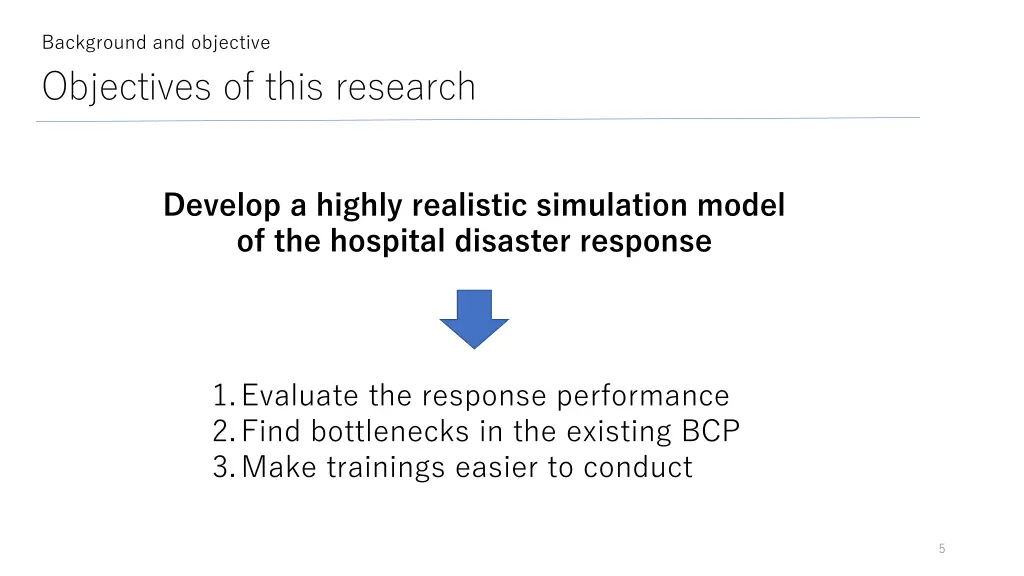 Background and objective

Objectives of this research

Develop a highly realistic simulation model of the hospital disaster response

1. Evaluate the response performance
2. Find bottlenecks in the existing BCP
3. Make trainings easier to conduct

5